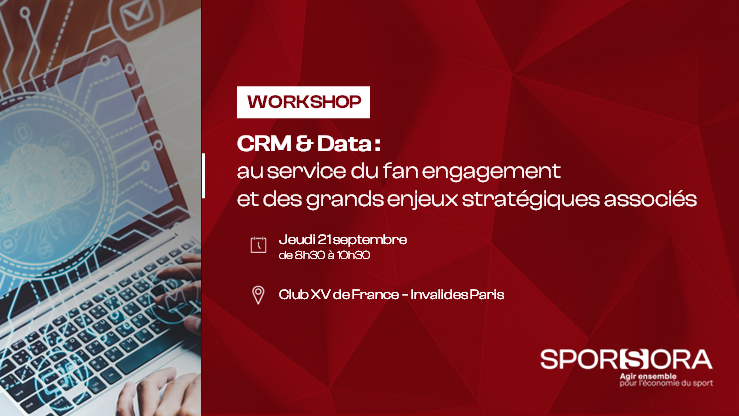 WORKSHOP

CRM & Data :
au service du fan engagement
et des grands enjeux stratégiques associés

Jeudi 21 septembre
de 8h30 à 10h30

Club XV de France - Invalides Paris

SPORSORA
Agir ensemble
pour l'économie du sport